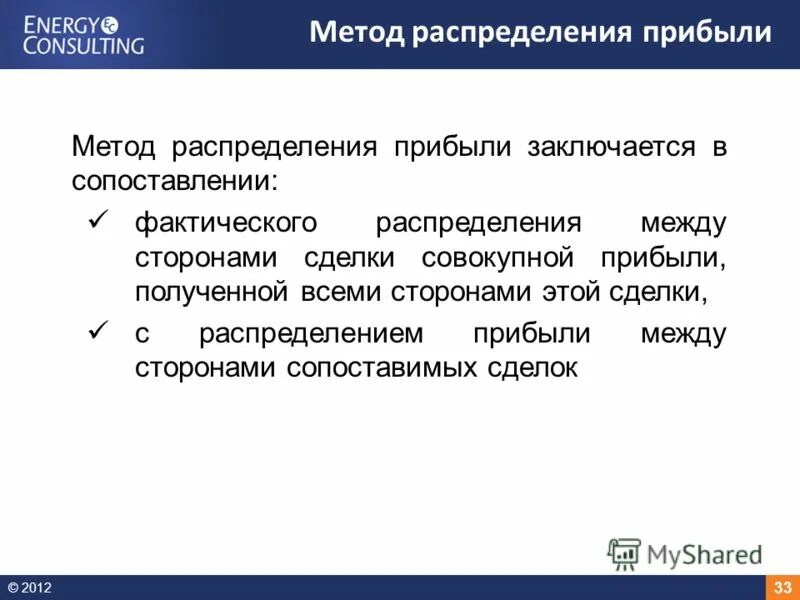 ENERGY CONSULTING

Метод распределения прибыли

Метод распределения прибыли заключается в сопоставлении:

✓ фактического распределения между сторонами сделки совокупной прибыли, полученной всеми сторонами этой сделки,

✓ с распределением прибыли между сторонами сопоставимых сделок

MyShared

© 2012

33